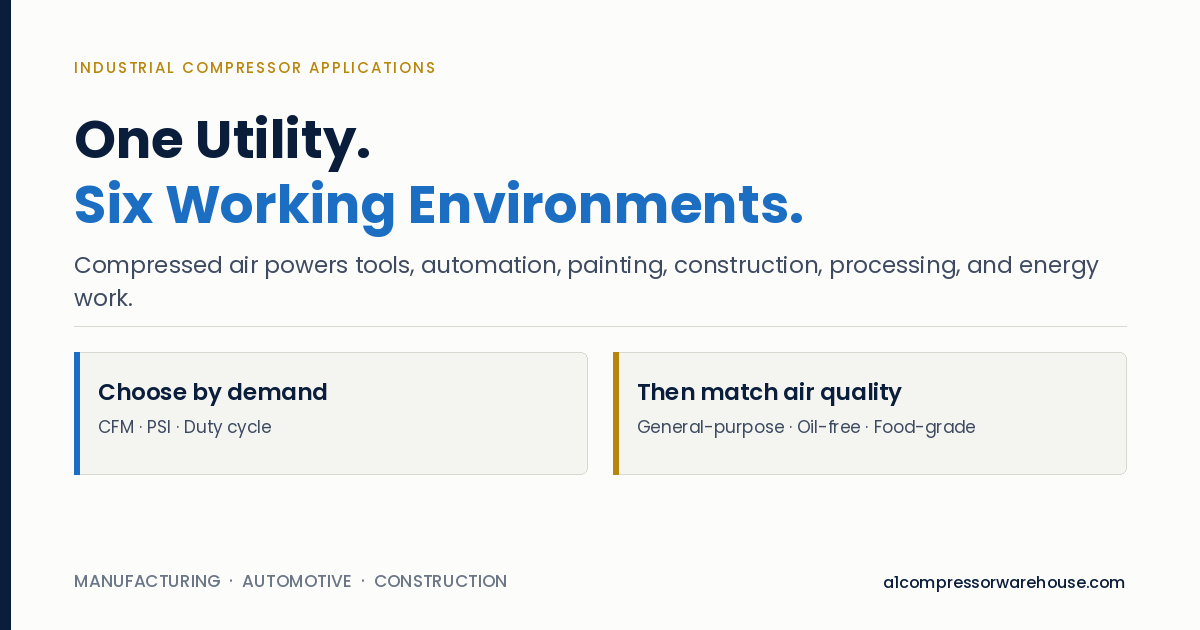 INDUSTRIAL COMPRESSOR APPLICATIONS

One Utility.
Six Working Environments.

Compressed air powers tools, automation, painting, construction, processing, and energy work.

Choose by demand
CFM · PSI · Duty cycle

Then match air quality
General-purpose · Oil-free · Food-grade

MANUFACTURING · AUTOMOTIVE · CONSTRUCTION

a1compressorwarehouse.com